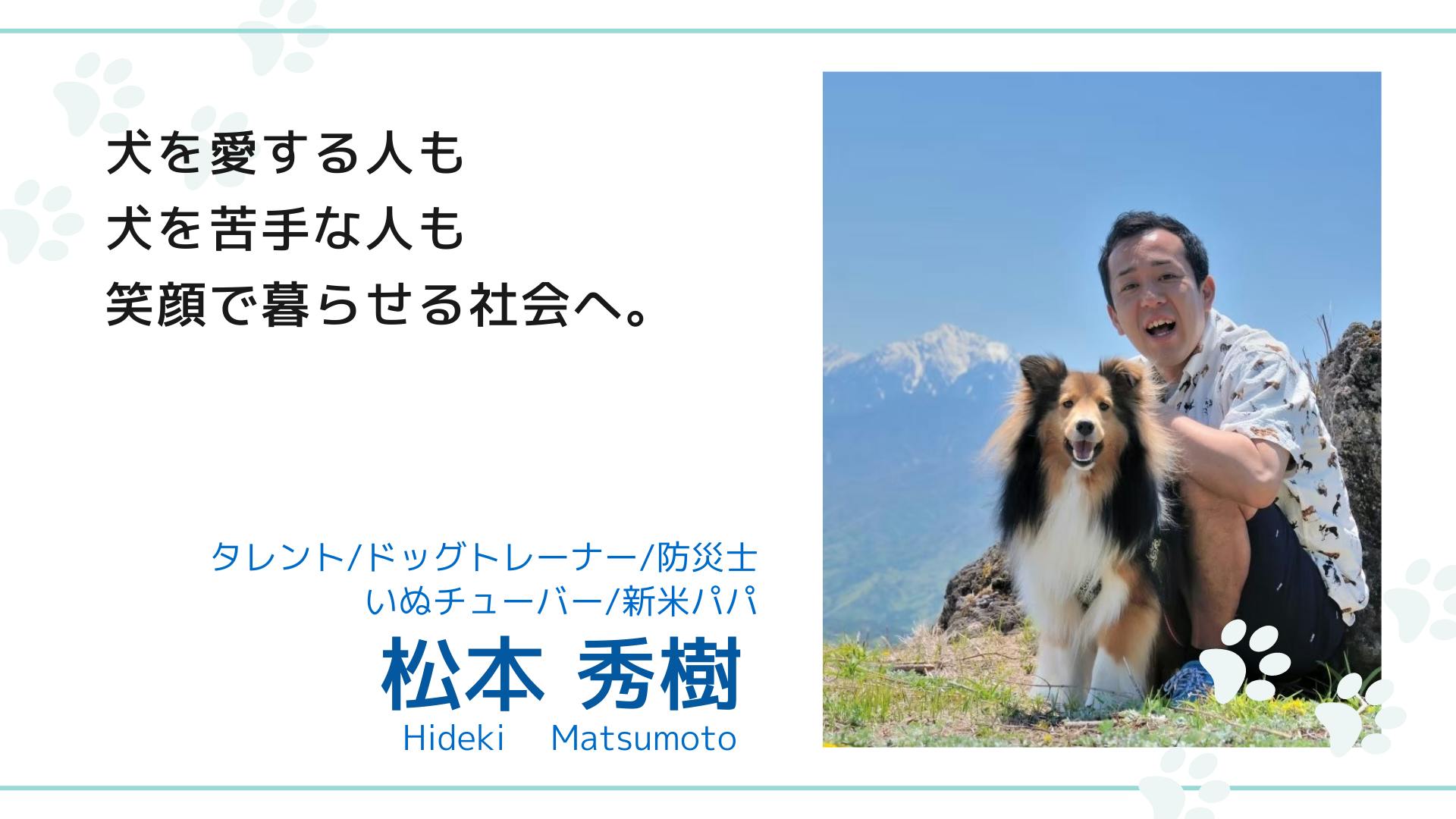 犬を愛する人も
犬を苦手な人も
笑顔で暮らせる社会へ。

タレント/ドッグトレーナー/防災士
いぬチューバー/新米パパ
松本 秀樹
Hideki Matsumoto